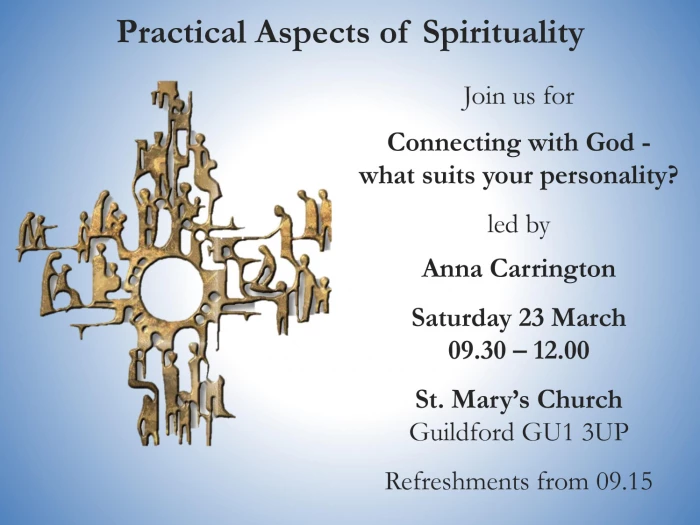 Practical Aspects of Spirituality

Join us for

Connecting with God - what suits your personality?

led by

Anna Carrington

Saturday 23 March
09.30 – 12.00

St. Mary's Church
Guildford GU1 3UP

Refreshments from 09.15